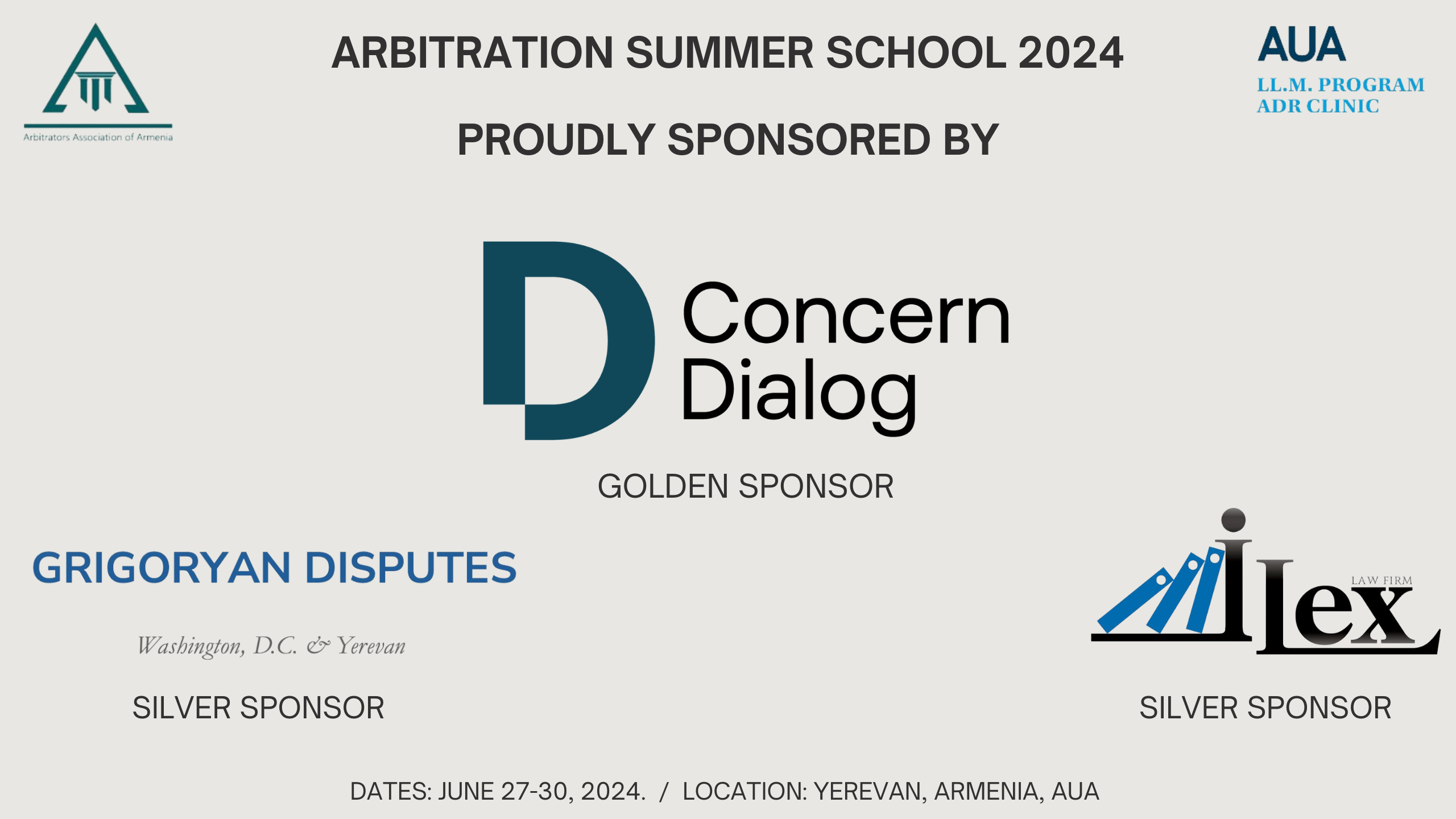 Arbitrators Association of Armenia

ARBITRATION SUMMER SCHOOL 2024

PROUDLY SPONSORED BY

AUA
LL.M. PROGRAM
ADR CLINIC

Concern Dialog

GOLDEN SPONSOR

GRIGORYAN DISPUTES

Washington, D.C. & Yerevan

SILVER SPONSOR

LAW FIRM
iLex

SILVER SPONSOR

DATES: JUNE 27-30, 2024. / LOCATION: YEREVAN, ARMENIA, AUA